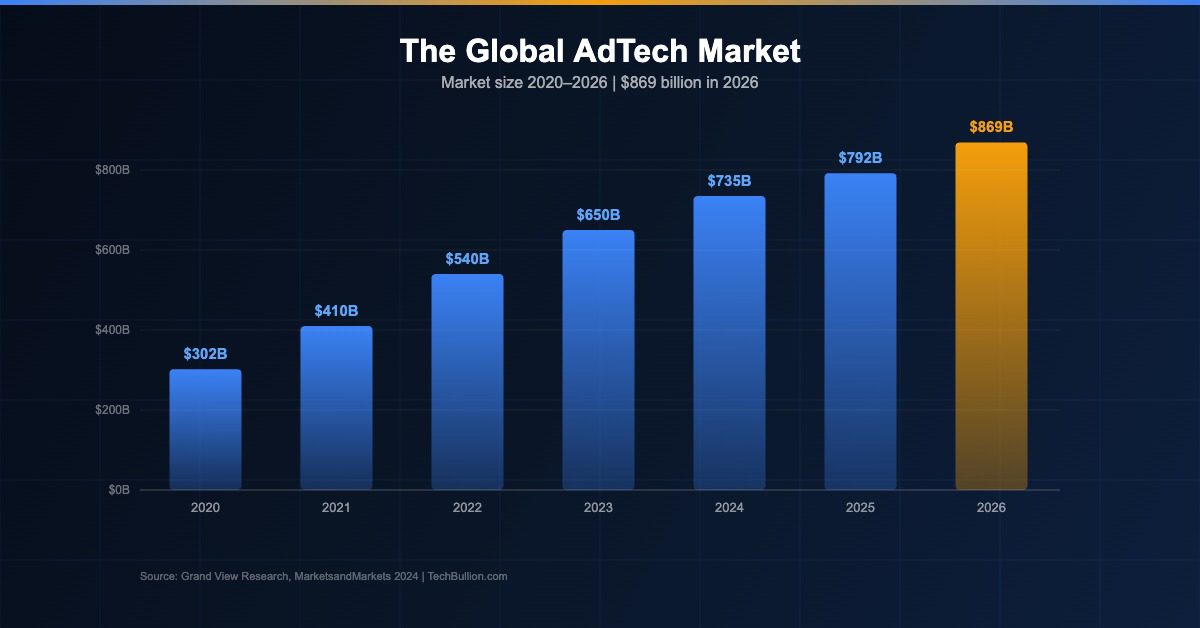 The Global AdTech Market

Market size 2020–2026 | $869 billion in 2026

$800B
$600B
$400B
$200B
$0B

$302B
$410B
$540B
$650B
$735B
$792B
$869B

2020
2021
2022
2023
2024
2025
2026

Source: Grand View Research, MarketsandMarkets 2024 | TechBullion.com